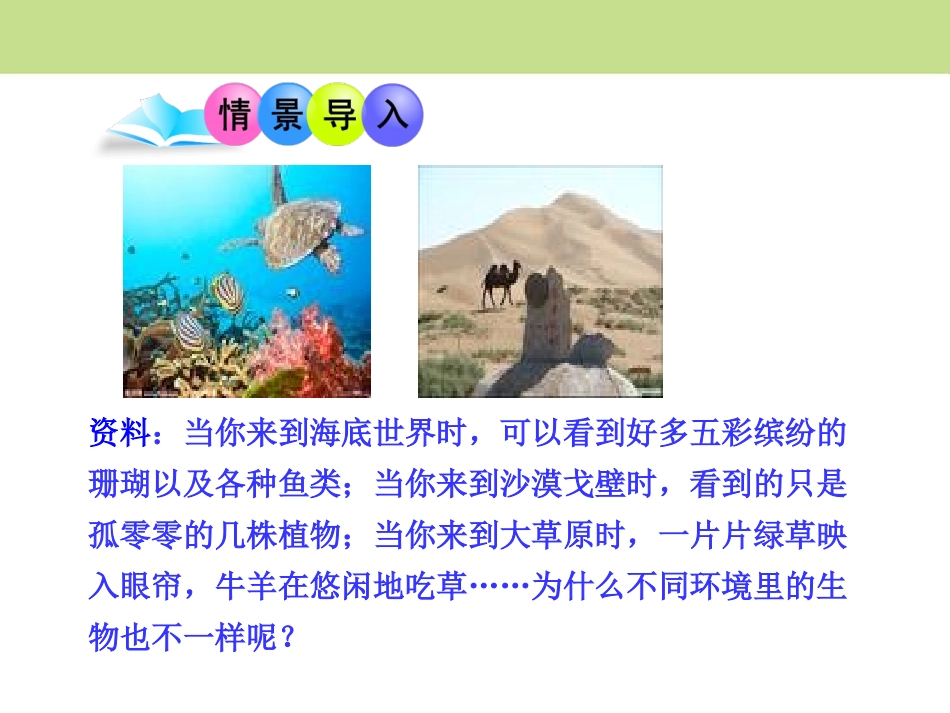 情景导入

资料：当你来到海底世界时，可以看到好多五彩缤纷的珊瑚以及各种鱼类；当你来到沙漠戈壁时，看到的只是孤零零的几株植物；当你来到大草原时，一片片绿草映入眼帘，牛羊在悠闲地吃草……为什么不同环境里的生物也不一样呢？